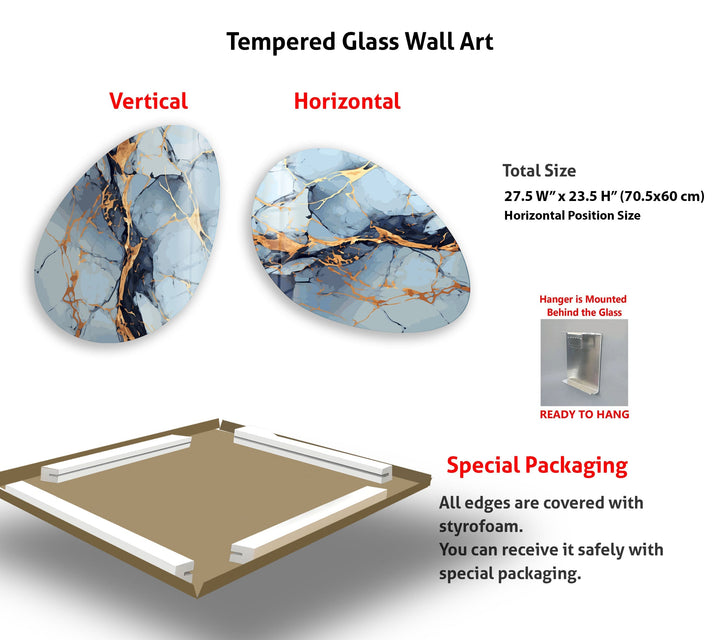 Tempered Glass Wall Art

Vertical

Horizontal

Total Size
27.5 W" x 23.5 H" (70.5x60 cm)
Horizontal Position Size

Hanger is Mounted Behind the Glass

READY TO HANG

Special Packaging

All edges are covered with styrofoam.
You can receive it safely with special packaging.